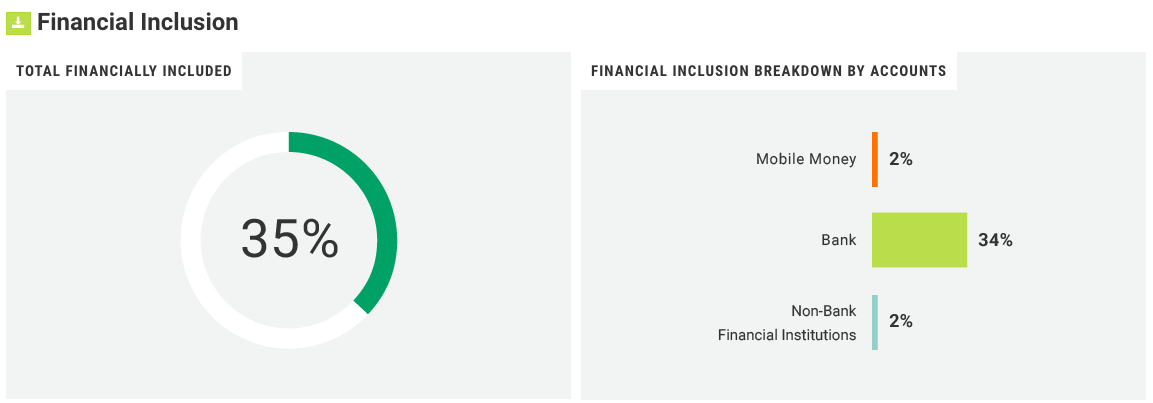 Financial Inclusion

TOTAL FINANCIALLY INCLUDED

35%

FINANCIAL INCLUSION BREAKDOWN BY ACCOUNTS

Mobile Money 2%

Bank 34%

Non-Bank Financial Institutions 2%